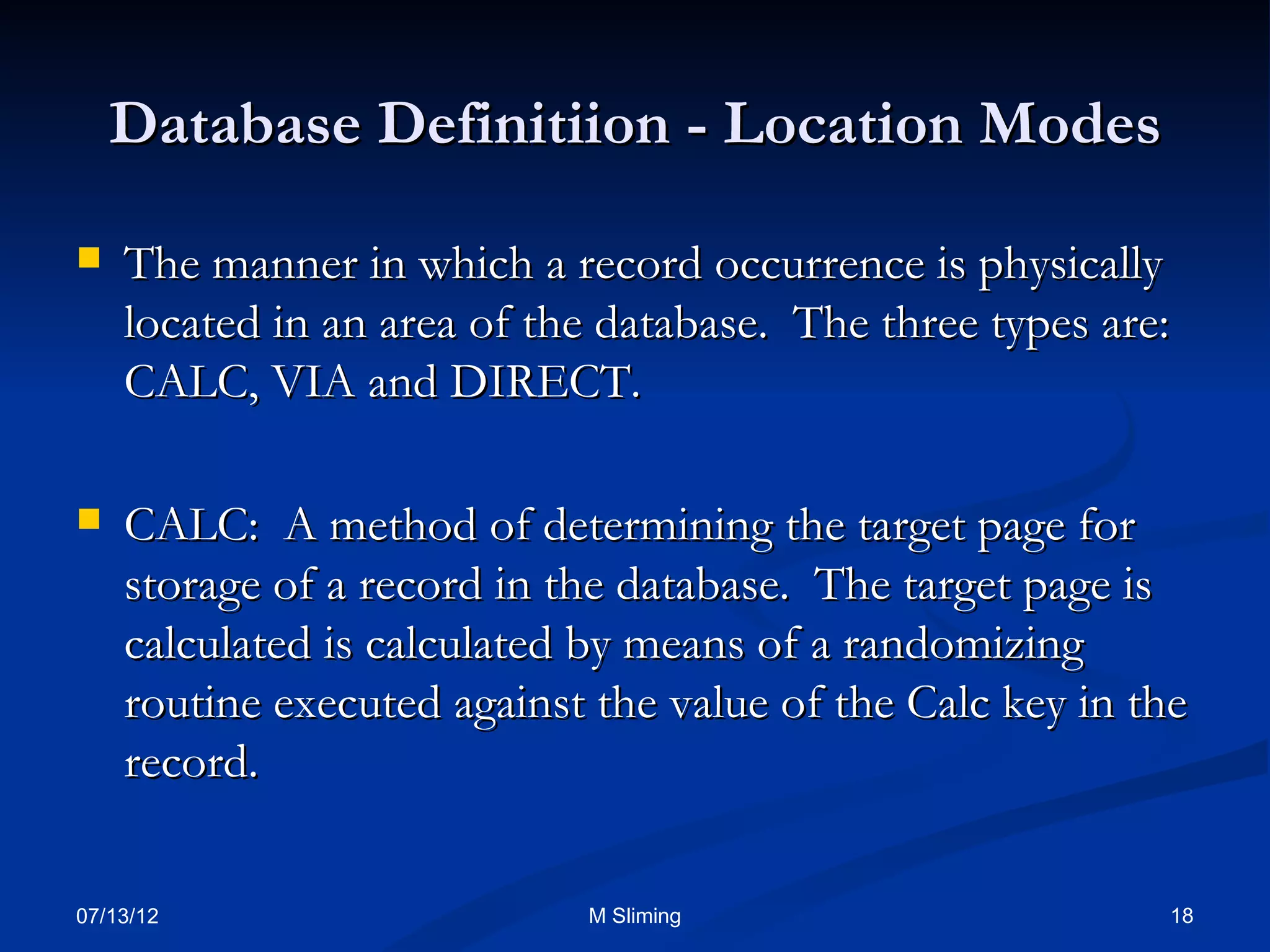 Database Definitiion - Location Modes

The manner in which a record occurrence is physically located in an area of the database.  The three types are: CALC, VIA and DIRECT.

CALC:  A method of determining the target page for storage of a record in the database.  The target page is calculated is calculated by means of a randomizing routine executed against the value of the Calc key in the record.

07/13/12

M Sliming

18